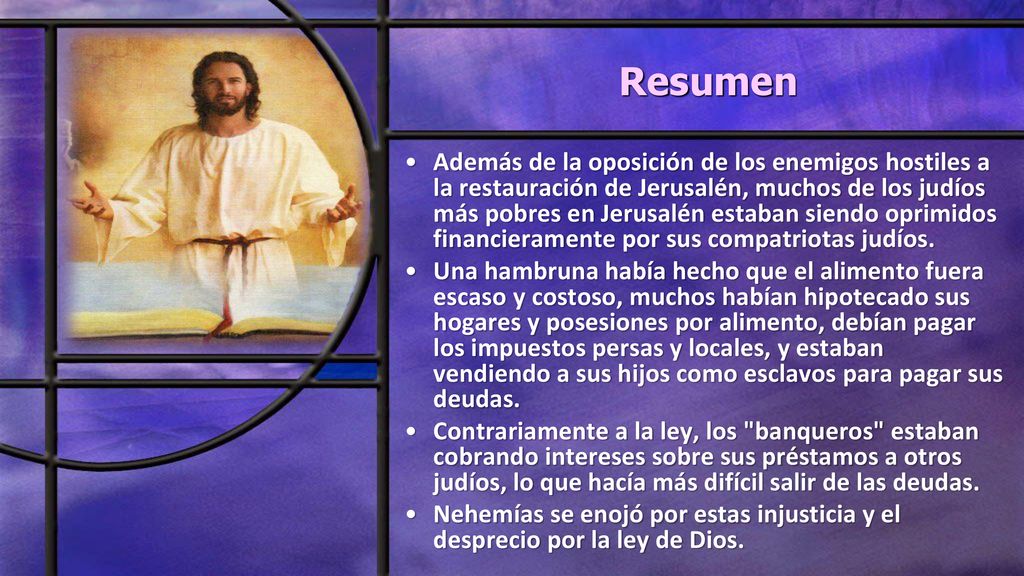 Resumen

• Además de la oposición de los enemigos hostiles a la restauración de Jerusalén, muchos de los judíos más pobres en Jerusalén estaban siendo oprimidos financieramente por sus compatriotas judíos.

• Una hambruna había hecho que el alimento fuera escaso y costoso, muchos habían hipotecado sus hogares y posesiones por alimento, debían pagar los impuestos persas y locales, y estaban vendiendo a sus hijos como esclavos para pagar sus deudas.

• Contrariamente a la ley, los "banqueros" estaban cobrando intereses sobre sus préstamos a otros judíos, lo que hacía más difícil salir de las deudas.

• Nehemías se enojó por estas injusticia y el desprecio por la ley de Dios.